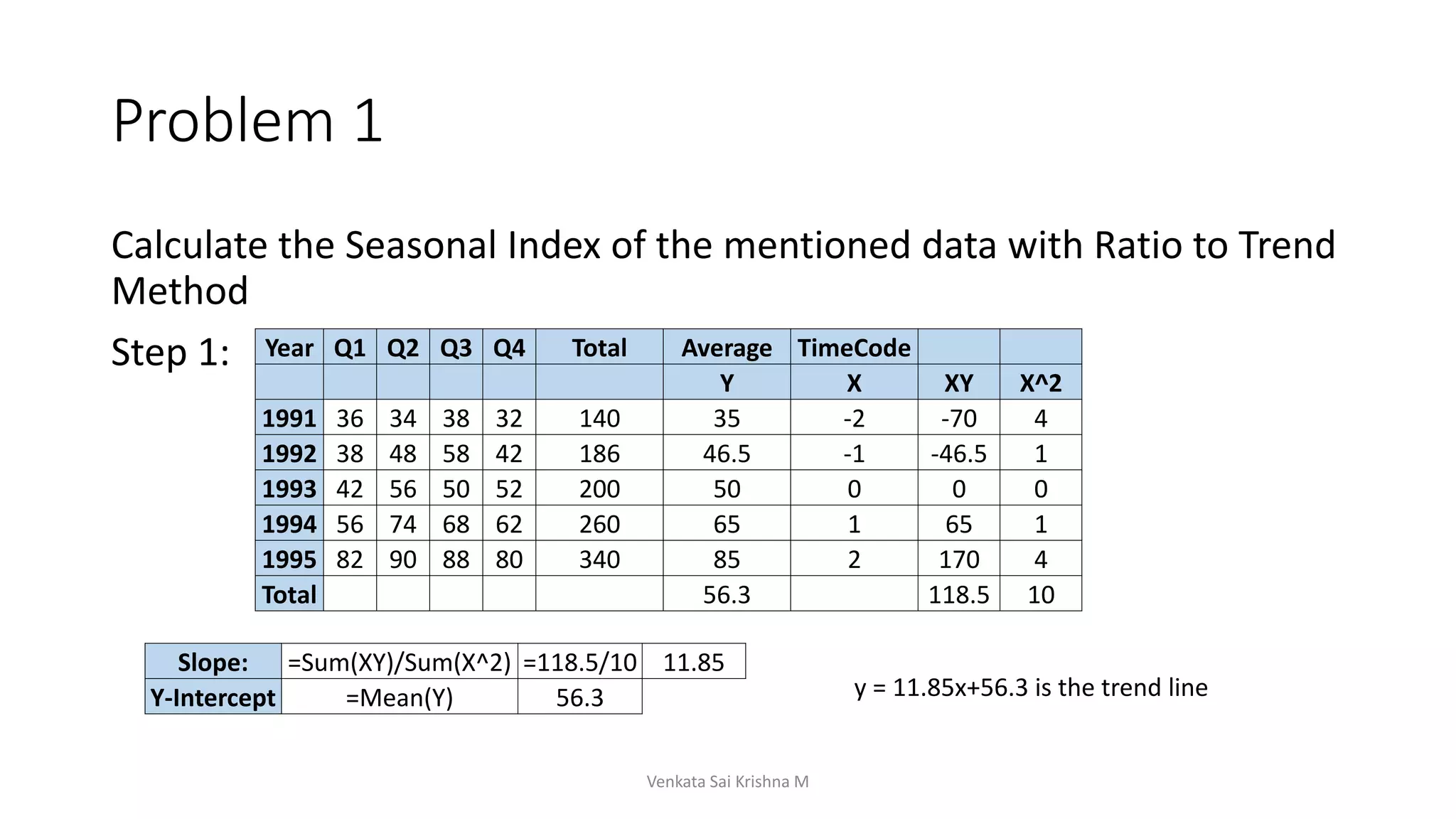 Problem 1

Calculate the Seasonal Index of the mentioned data with Ratio to Trend Method

Step 1:

| Year | Q1 | Q2 | Q3 | Q4 | Total | Average | TimeCode | | |
|---|---|---|---|---|---|---|---|---|---|
| | | | | | | Y | X | XY | X^2 |
| 1991 | 36 | 34 | 38 | 32 | 140 | 35 | -2 | -70 | 4 |
| 1992 | 38 | 48 | 58 | 42 | 186 | 46.5 | -1 | -46.5 | 1 |
| 1993 | 42 | 56 | 50 | 52 | 200 | 50 | 0 | 0 | 0 |
| 1994 | 56 | 74 | 68 | 62 | 260 | 65 | 1 | 65 | 1 |
| 1995 | 82 | 90 | 88 | 80 | 340 | 85 | 2 | 170 | 4 |
| Total | | | | | | 56.3 | | 118.5 | 10 |

| Slope: | =Sum(XY)/Sum(X^2) | =118.5/10 | 11.85 |
|---|---|---|---|
| Y-Intercept | =Mean(Y) | 56.3 | |

y = 11.85x+56.3 is the trend line

Venkata Sai Krishna M